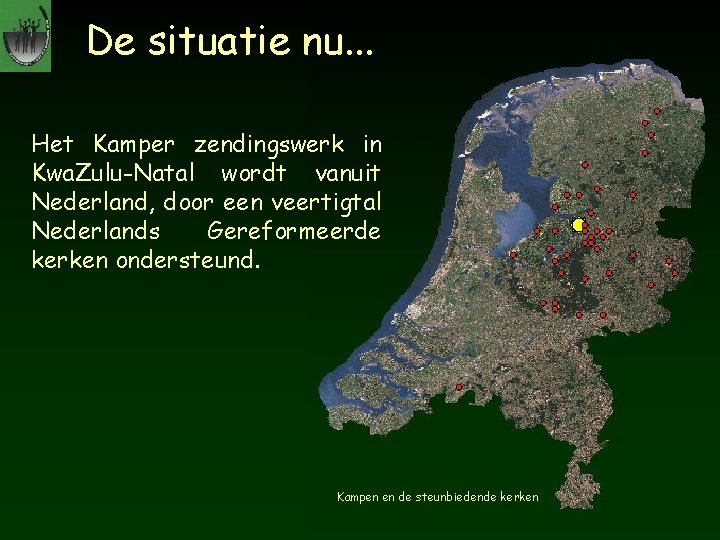 De situatie nu...

Het Kamper zendingswerk in KwaZulu-Natal wordt vanuit Nederland, door een veertigtal Nederlands Gereformeerde kerken ondersteund.

Kampen en de steunbiedende kerken